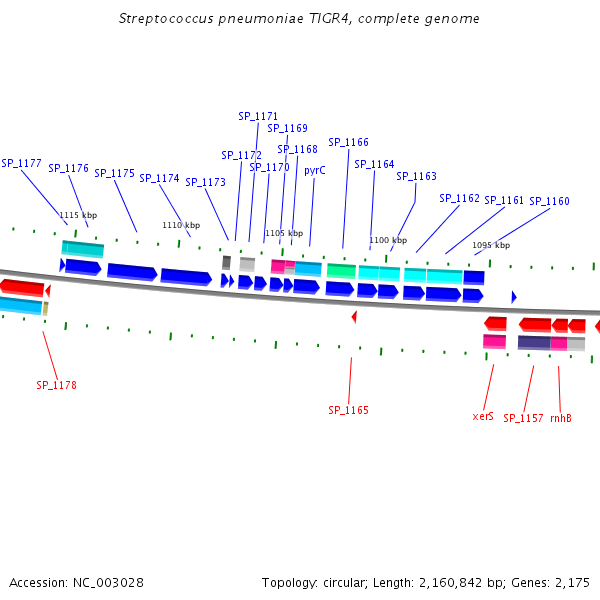 Streptococcus pneumoniae TIGR4, complete genome

SP_1171
SP_1169
SP_1168
SP_1166
SP_1172
SP_1170
pyrC
SP_1164
SP_1177
SP_1176
SP_1175
SP_1174
SP_1173
SP_1163
SP_1162
SP_1161
SP_1160

1115 kbp
1110 kbp
1105 kbp
1100 kbp
1095 kbp

SP_1178
SP_1165
xerS
SP_1157
rnhB

Accession: NC_003028
Topology: circular; Length: 2,160,842 bp; Genes: 2,175